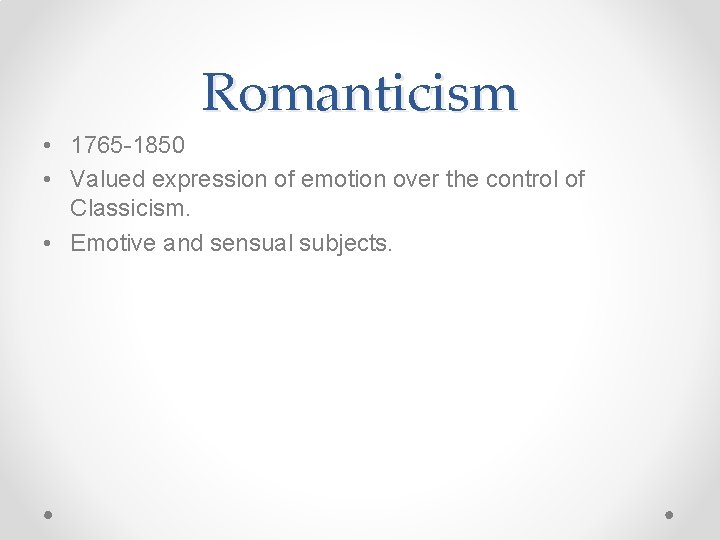 Romanticism

• 1765-1850
• Valued expression of emotion over the control of Classicism.
• Emotive and sensual subjects.